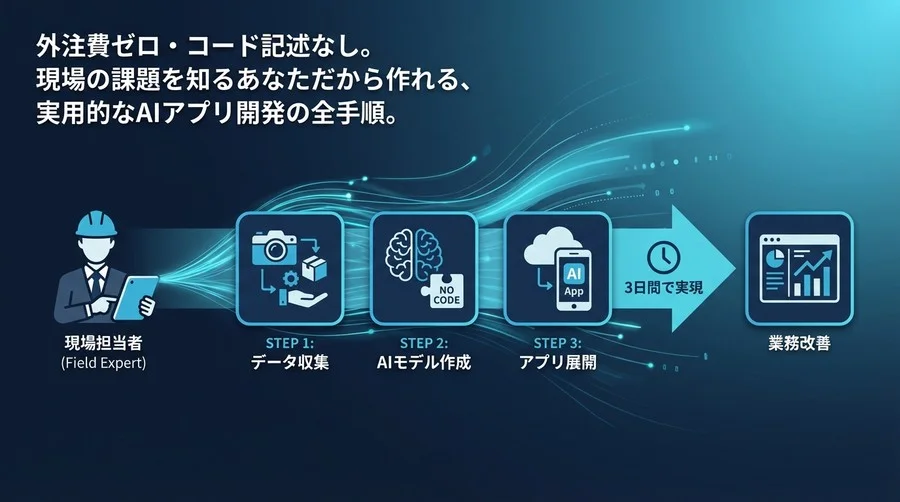 外注費ゼロ・コード記述なし。
現場の課題を知るあなただから作れる、
実用的なAIアプリ開発の全手順。

現場担当者
(Field Expert)

STEP 1:
データ収集

NO
CODE

STEP 2:
AIモデル作成

AI
App

STEP 3:
アプリ展開

3日間で実現

業務改善